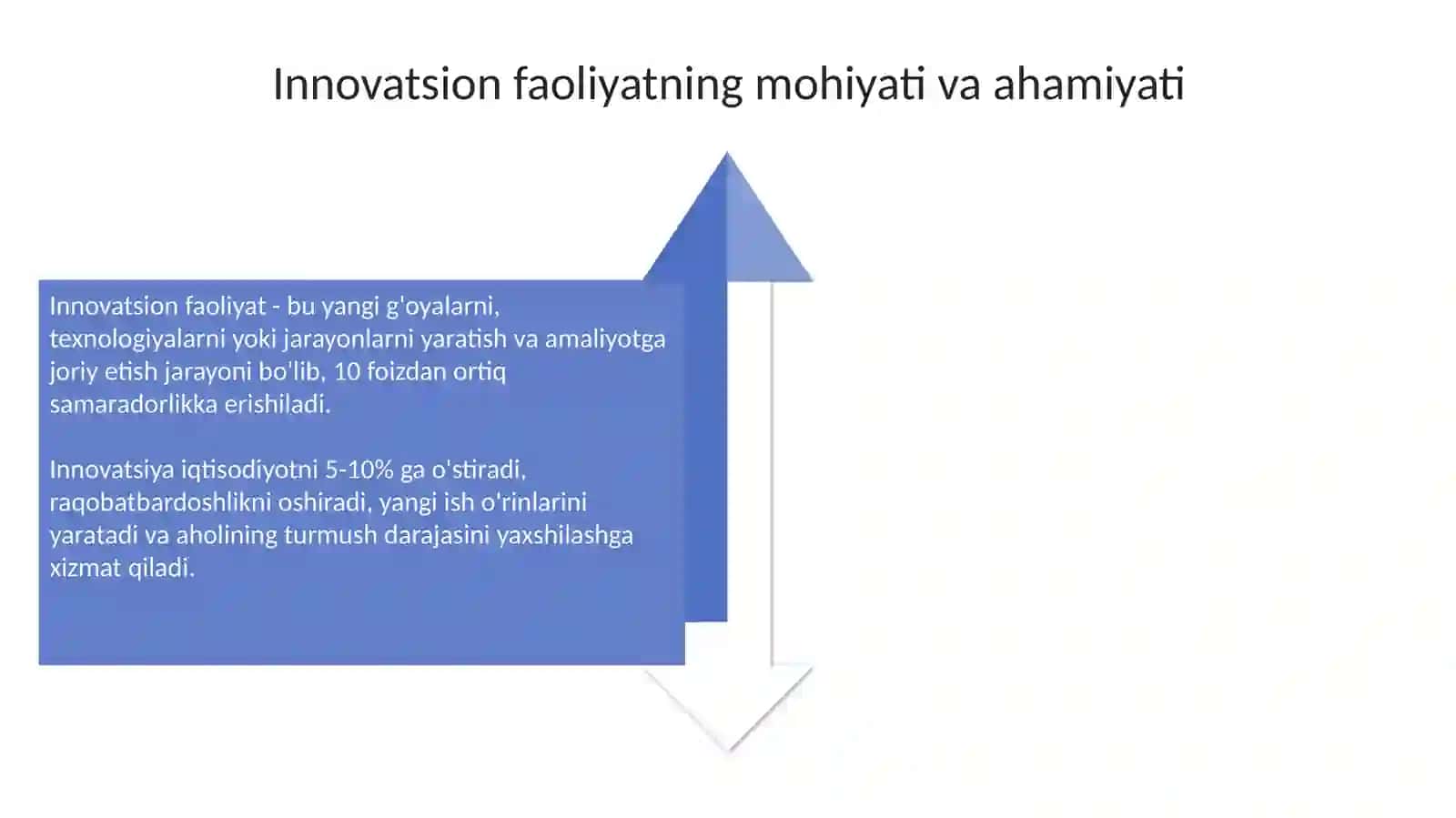 Innovatsion faoliyatning mohiyati va ahamiyati

Innovatsion faoliyat - bu yangi g'oyalarni, texnologiyalarni yoki jarayonlarni yaratish va amaliyotga joriy etish jarayoni bo'lib, 10 foizdan ortiq samaradorlikka erishiladi.

Innovatsiya iqtisodiyotni 5-10% ga o'stiradi, raqobatbardoshlikni oshiradi, yangi ish o'rinlarini yaratadi va aholining turmush darajasini yaxshilashga xizmat qiladi.